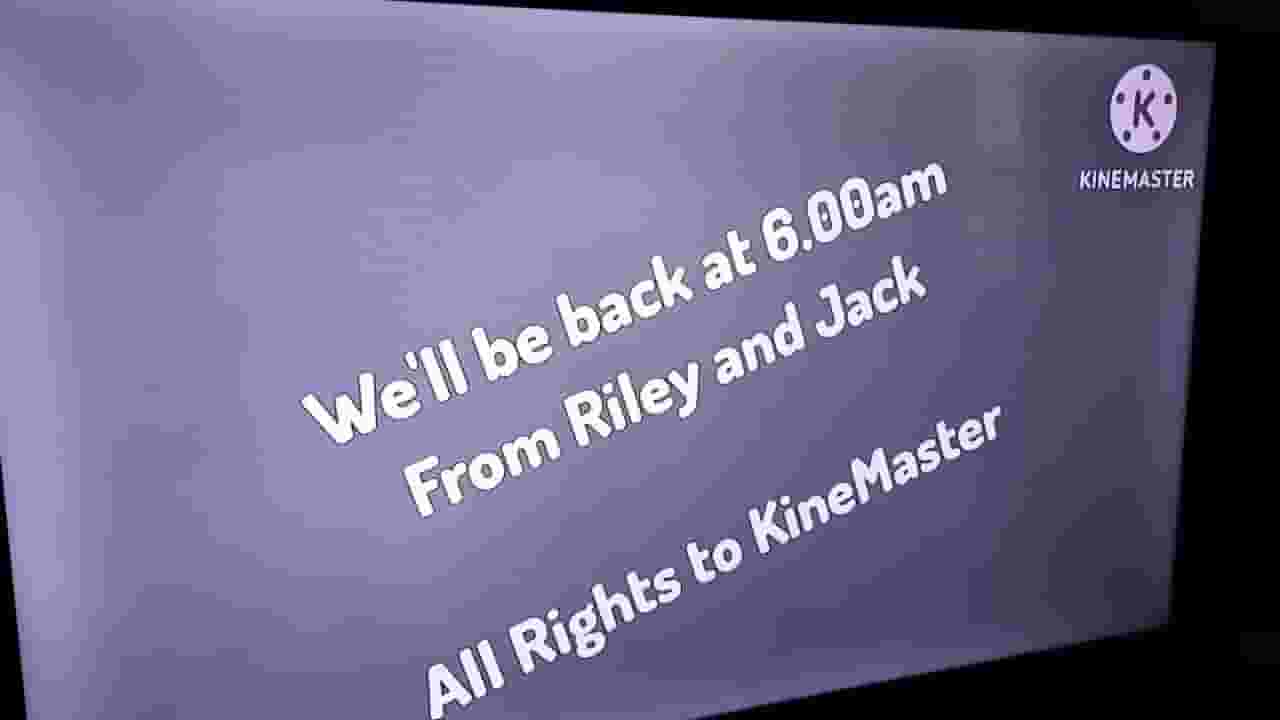 K
KINEMASTER

We'll be back at 6.00am
From Riley and Jack

All Rights to KineMaster